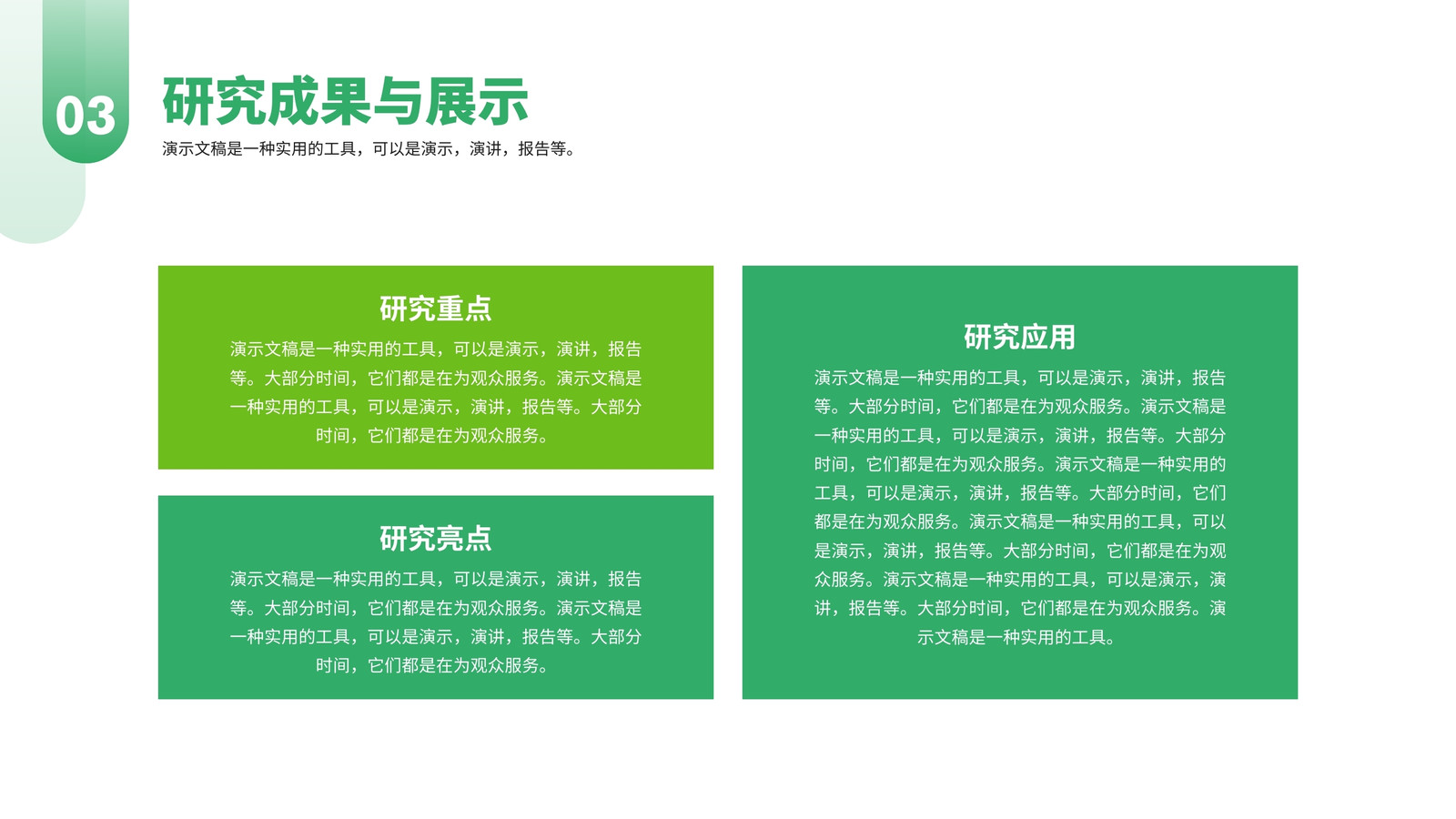 03

研究成果与展示

演示文稿是一种实用的工具，可以是演示，演讲，报告等。

研究重点

演示文稿是一种实用的工具，可以是演示，演讲，报告等。大部分时间，它们都是在为观众服务。演示文稿是一种实用的工具，可以是演示，演讲，报告等。大部分时间，它们都是在为观众服务。

研究亮点

演示文稿是一种实用的工具，可以是演示，演讲，报告等。大部分时间，它们都是在为观众服务。演示文稿是一种实用的工具，可以是演示，演讲，报告等。大部分时间，它们都是在为观众服务。

研究应用

演示文稿是一种实用的工具，可以是演示，演讲，报告等。大部分时间，它们都是在为观众服务。演示文稿是一种实用的工具，可以是演示，演讲，报告等。大部分时间，它们都是在为观众服务。演示文稿是一种实用的工具，可以是演示，演讲，报告等。大部分时间，它们都是在为观众服务。演示文稿是一种实用的工具，可以是演示，演讲，报告等。大部分时间，它们都是在为观众服务。演示文稿是一种实用的工具，可以是演示，演讲，报告等。大部分时间，它们都是在为观众服务。演示文稿是一种实用的工具。